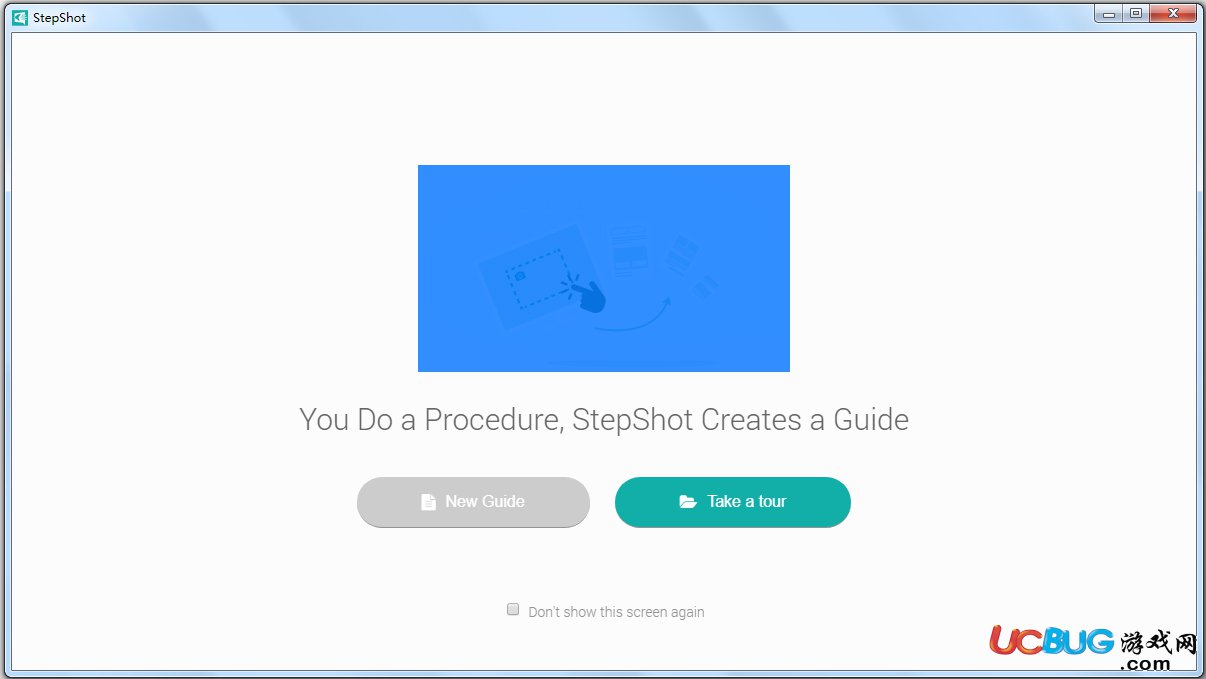 StepShot

You Do a Procedure, StepShot Creates a Guide

New Guide

Take a tour

Don't show this screen again

UCBUG游戏网
.com